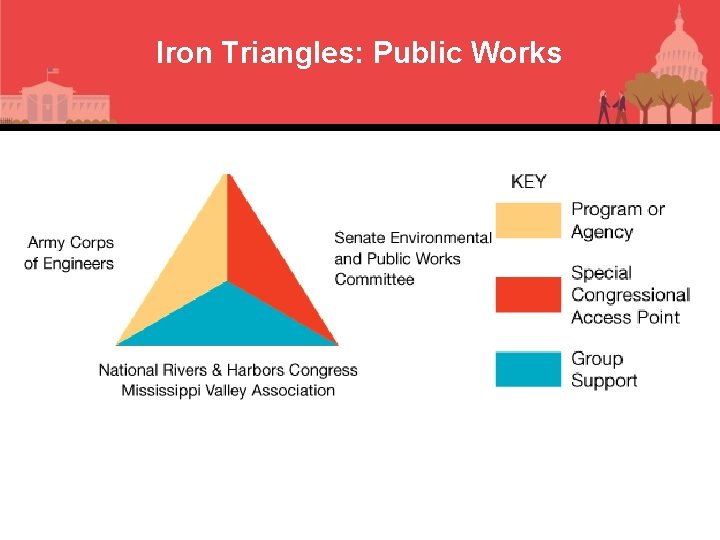 Iron Triangles: Public Works

Army Corps of Engineers

Senate Environmental and Public Works Committee

National Rivers & Harbors Congress
Mississippi Valley Association

KEY

Program or Agency

Special Congressional Access Point

Group Support